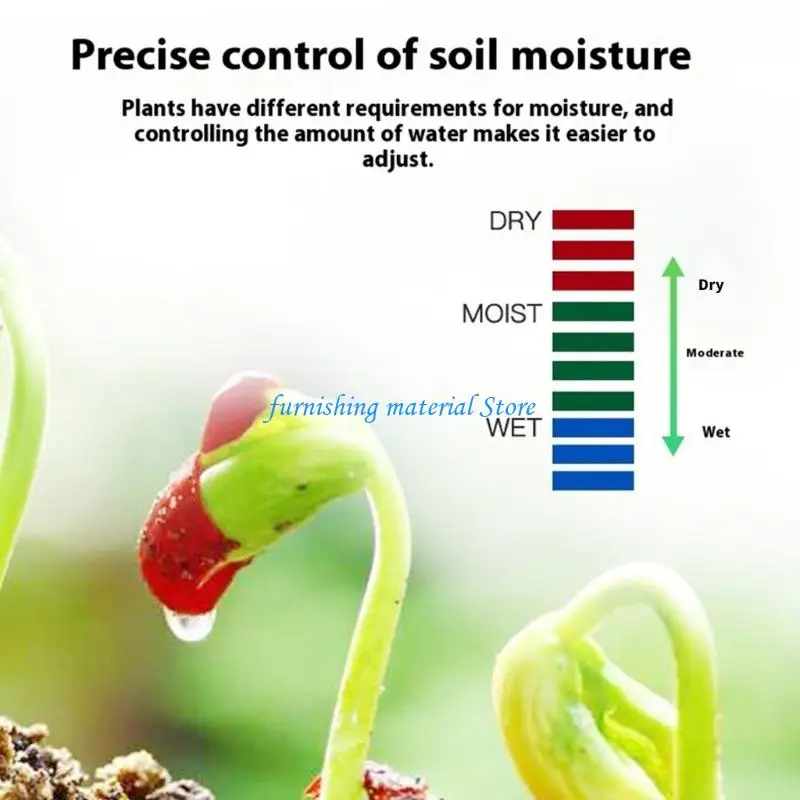 Precise control of soil moisture

Plants have different requirements for moisture, and controlling the amount of water makes it easier to adjust.

DRY

MOIST

WET

Dry

Moderate

Wet

furnishing material Store